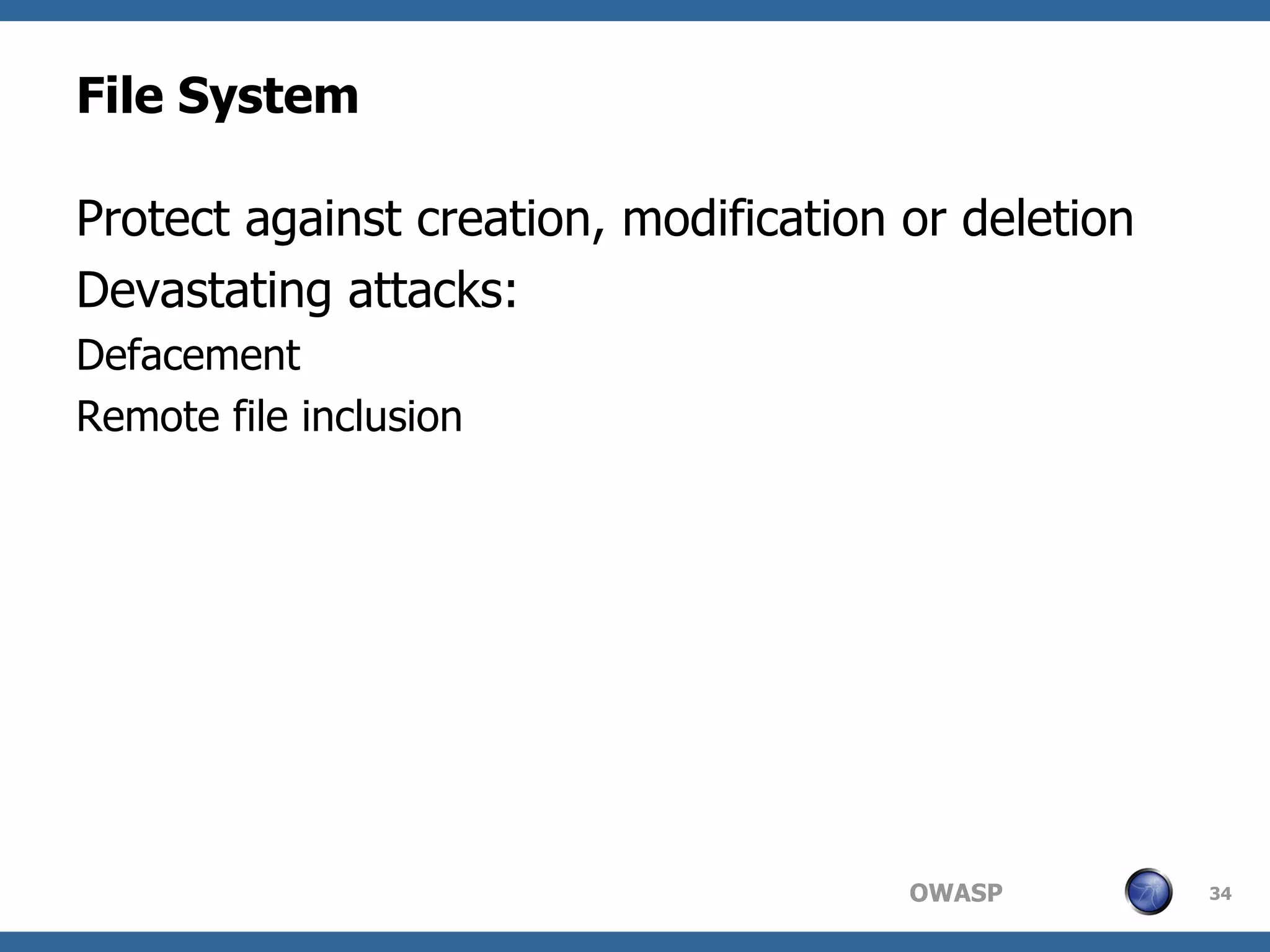 File System

Protect against creation, modification or deletion

Devastating attacks:

Defacement

Remote file inclusion

OWASP

34